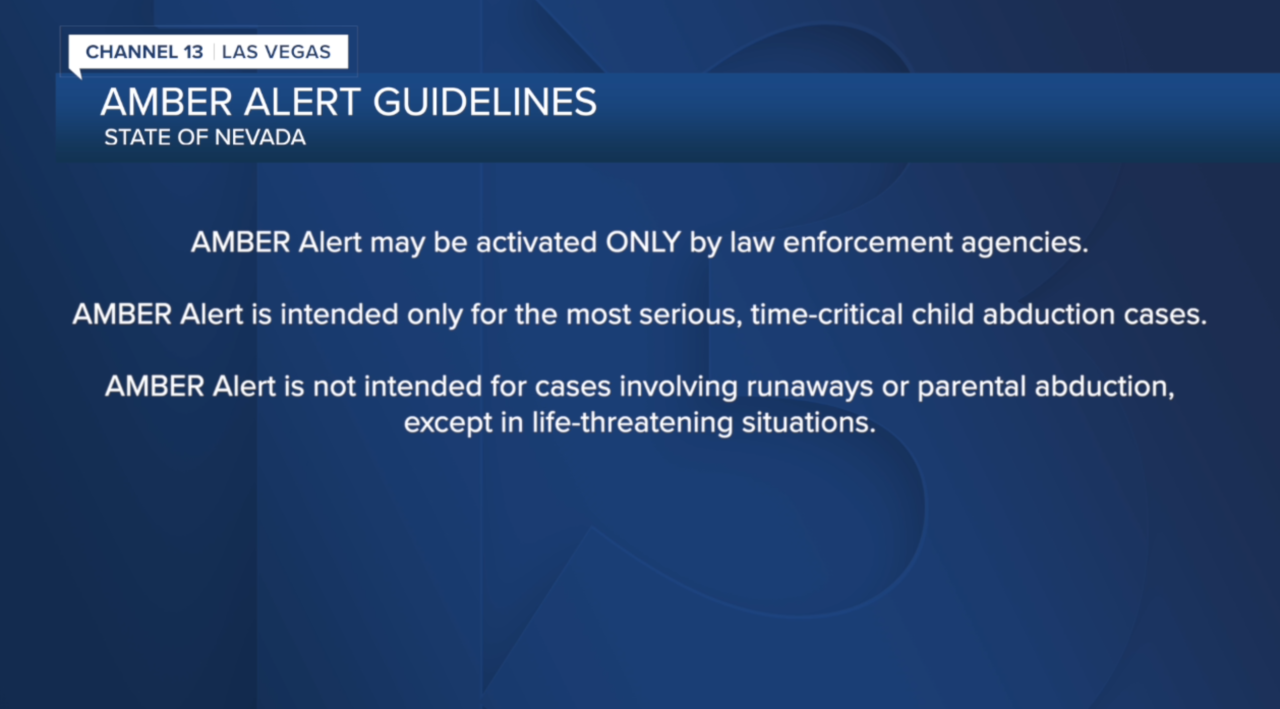 CHANNEL 13 | LAS VEGAS

AMBER ALERT GUIDELINES
STATE OF NEVADA

AMBER Alert may be activated ONLY by law enforcement agencies.

AMBER Alert is intended only for the most serious, time-critical child abduction cases.

AMBER Alert is not intended for cases involving runaways or parental abduction, except in life-threatening situations.